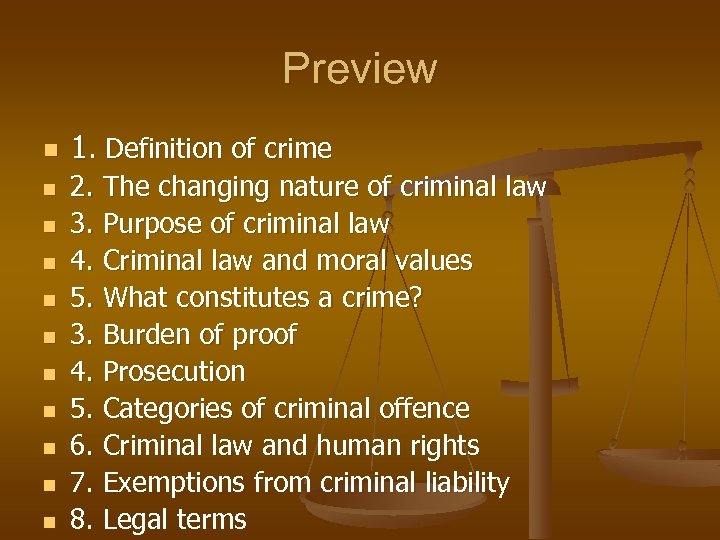 Preview

- 1. Definition of crime
- 2. The changing nature of criminal law
- 3. Purpose of criminal law
- 4. Criminal law and moral values
- 5. What constitutes a crime?
- 3. Burden of proof
- 4. Prosecution
- 5. Categories of criminal offence
- 6. Criminal law and human rights
- 7. Exemptions from criminal liability
- 8. Legal terms